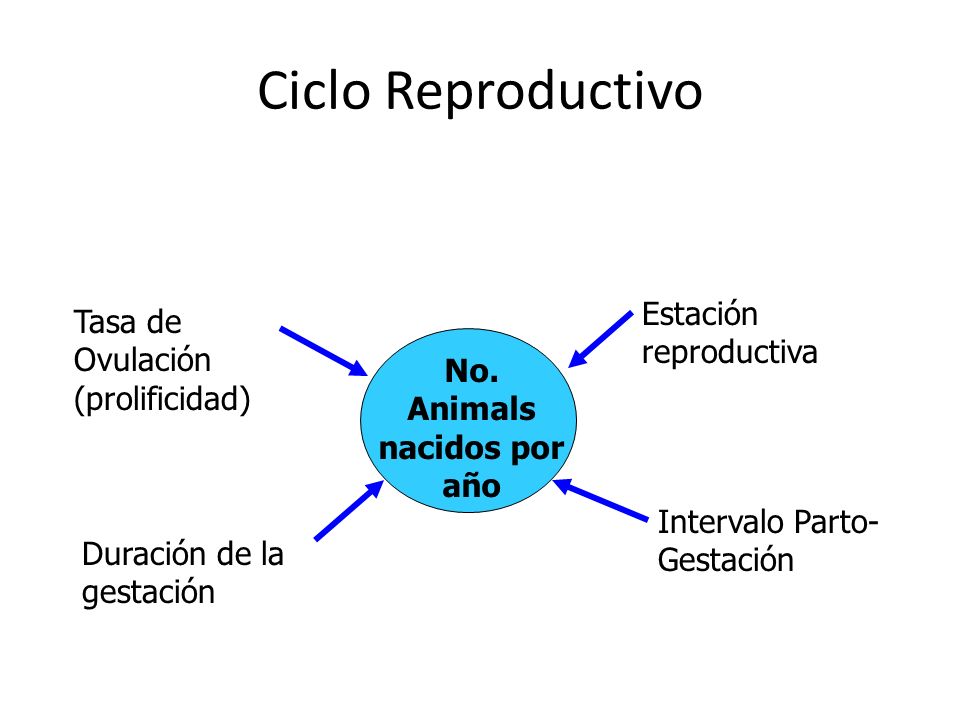 Ciclo Reproductivo

Tasa de Ovulación (prolificidad)

Estación reproductiva

No. Animals nacidos por año

Duración de la gestación

Intervalo Parto-Gestación